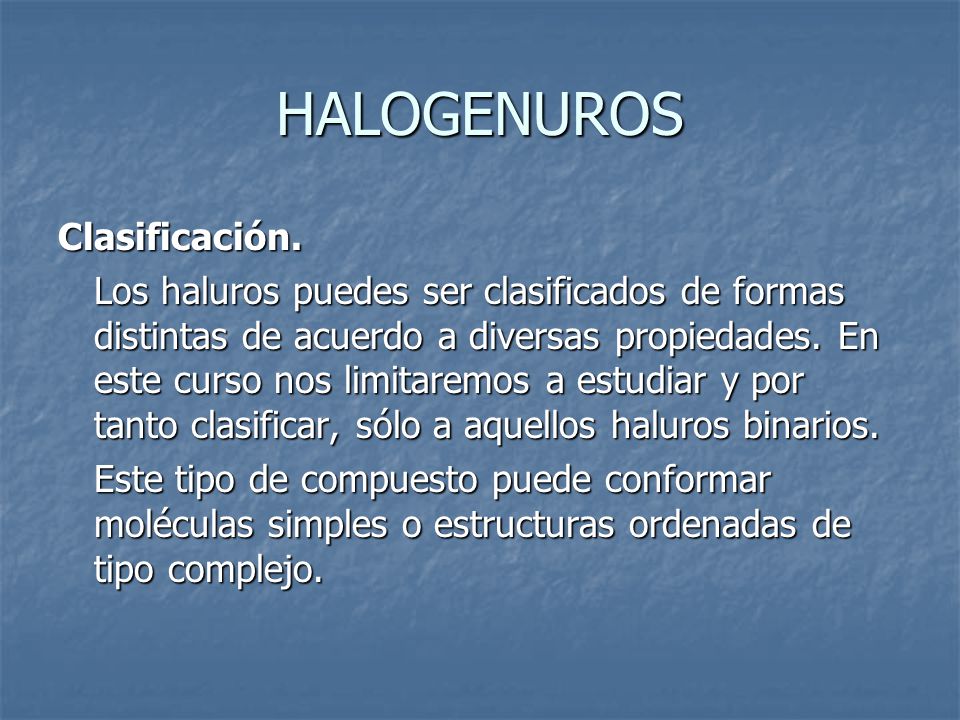 HALOGENUROS

Clasificación.

Los haluros puedes ser clasificados de formas distintas de acuerdo a diversas propiedades. En este curso nos limitaremos a estudiar y por tanto clasificar, sólo a aquellos haluros binarios.

Este tipo de compuesto puede conformar moléculas simples o estructuras ordenadas de tipo complejo.